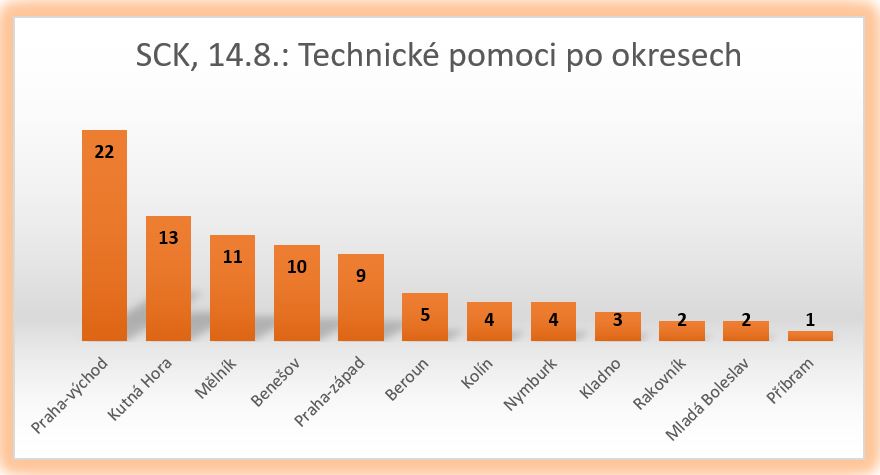 SCK, 14.8.: Technické pomoci po okresech

22
13
11
10
9
5
4
4
3
2
2
1

Praha-východ
Kutná Hora
Mělník
Benešov
Praha-západ
Beroun
Kolín
Nymburk
Kladno
Rakovník
Mladá Boleslav
Příbram